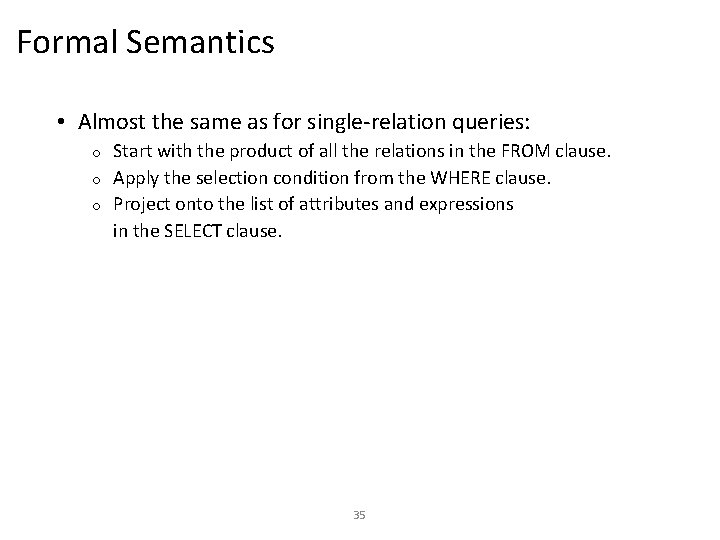 Formal Semantics

• Almost the same as for single-relation queries:
  o Start with the product of all the relations in the FROM clause.
  o Apply the selection condition from the WHERE clause.
  o Project onto the list of attributes and expressions in the SELECT clause.

35